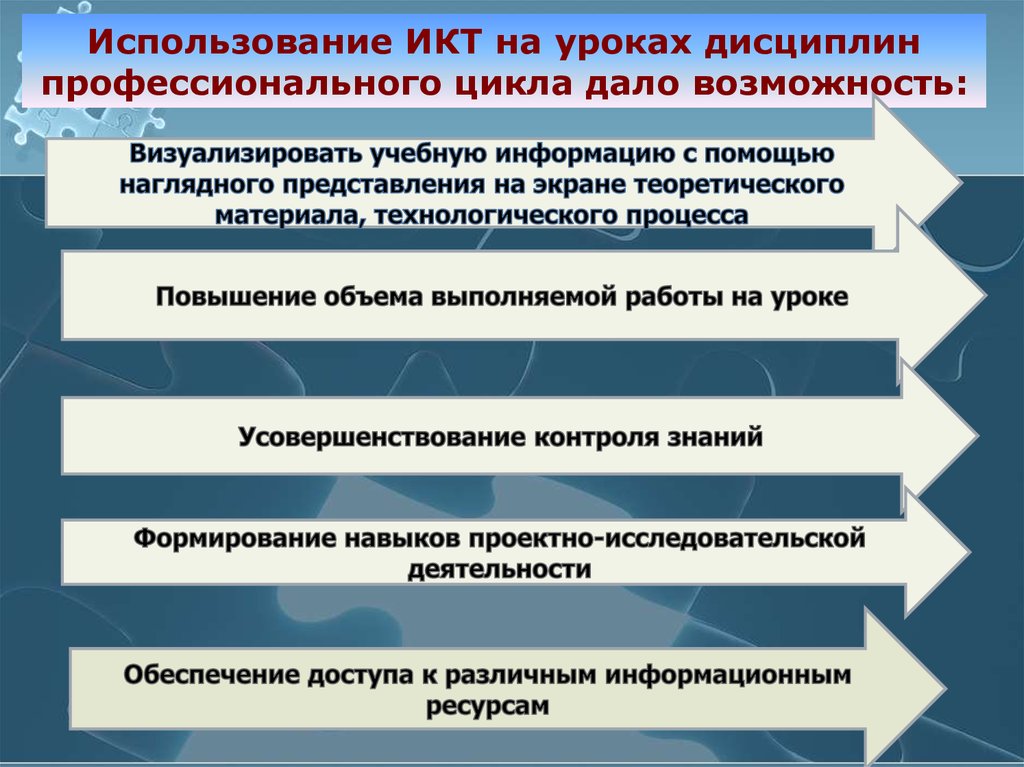 Использование ИКТ на уроках дисциплин профессионального цикла дало возможность:

Визуализировать учебную информацию с помощью наглядного представления на экране теоретического материала, технологического процесса

Повышение объема выполняемой работы на уроке

Усовершенствование контроля знаний

Формирование навыков проектно-исследовательской деятельности

Обеспечение доступа к различным информационным ресурсам